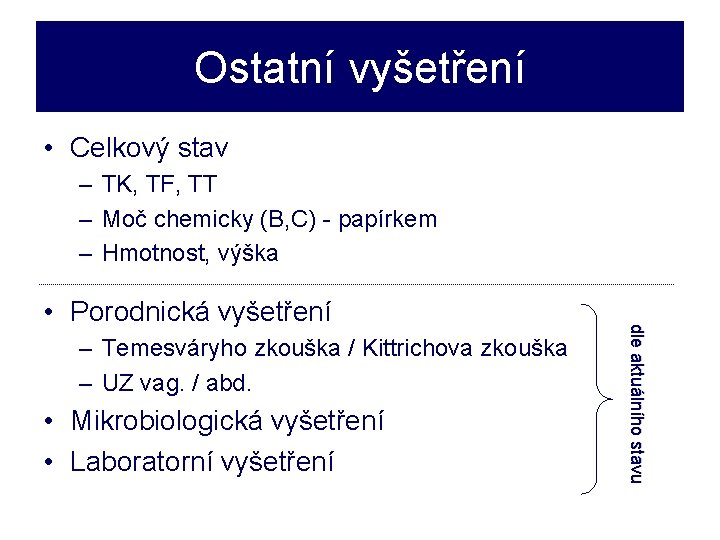 Ostatní vyšetření

• Celkový stav
– TK, TF, TT
– Moč chemicky (B,C) - papírkem
– Hmotnost, výška

• Porodnická vyšetření
– Temesváryho zkouška / Kittrichova zkouška
– UZ vag. / abd.
• Mikrobiologická vyšetření
• Laboratorní vyšetření

dle aktuálního stavu